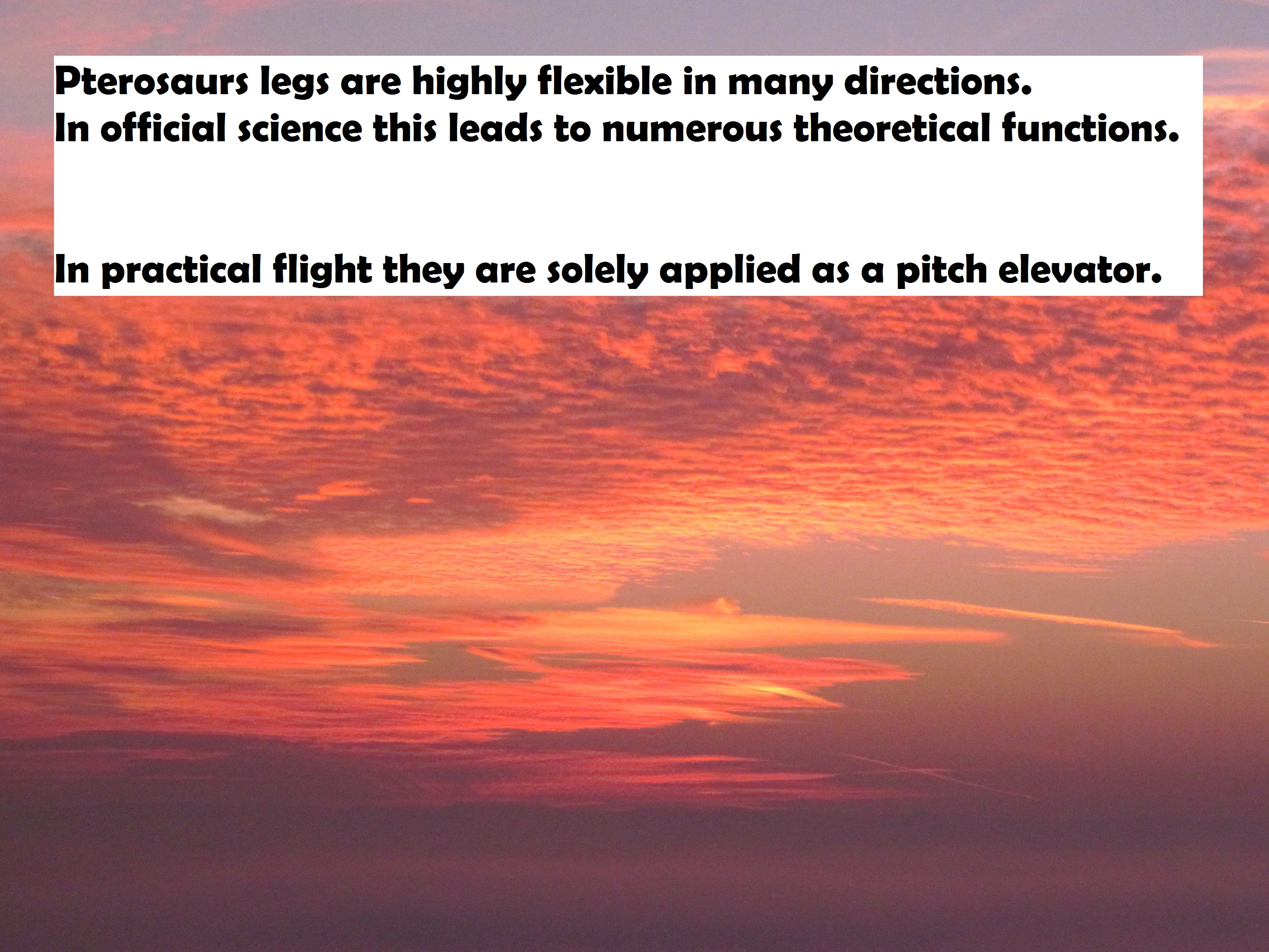 Pterosaurs legs are highly flexible in many directions.
In official science this leads to numerous theoretical functions.

In practical flight they are solely applied as a pitch elevator.